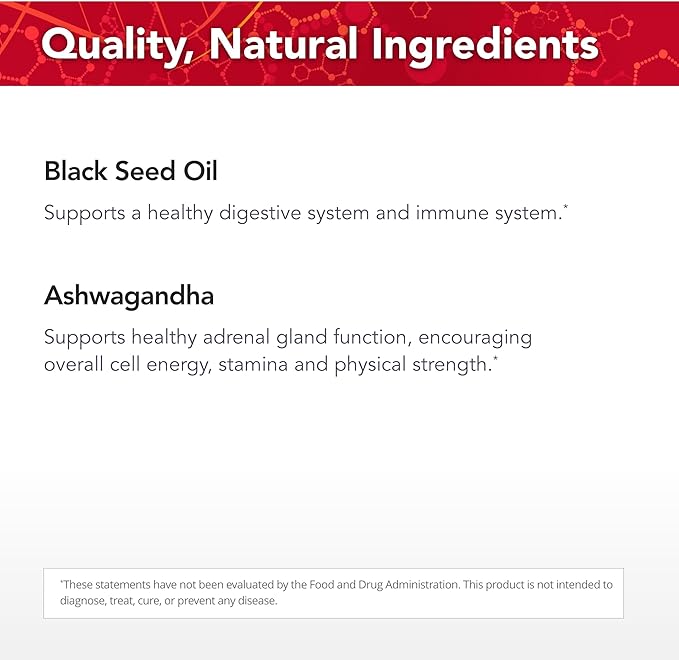 Quality, Natural Ingredients

Black Seed Oil

Supports a healthy digestive system and immune system.*

Ashwagandha

Supports healthy adrenal gland function, encouraging overall cell energy, stamina and physical strength.*

*These statements have not been evaluated by the Food and Drug Administration. This product is not intended to diagnose, treat, cure, or prevent any disease.